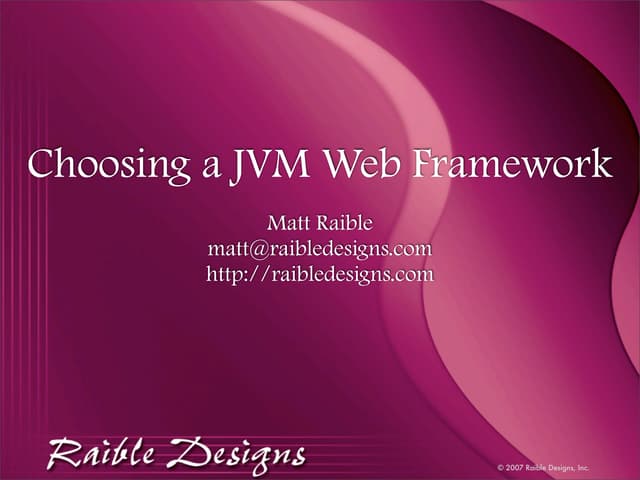 Choosing a JVM Web Framework

Matt Raible
matt@raibledesigns.com
http://raibledesigns.com

Raible Designs

© 2007 Raible Designs, Inc.